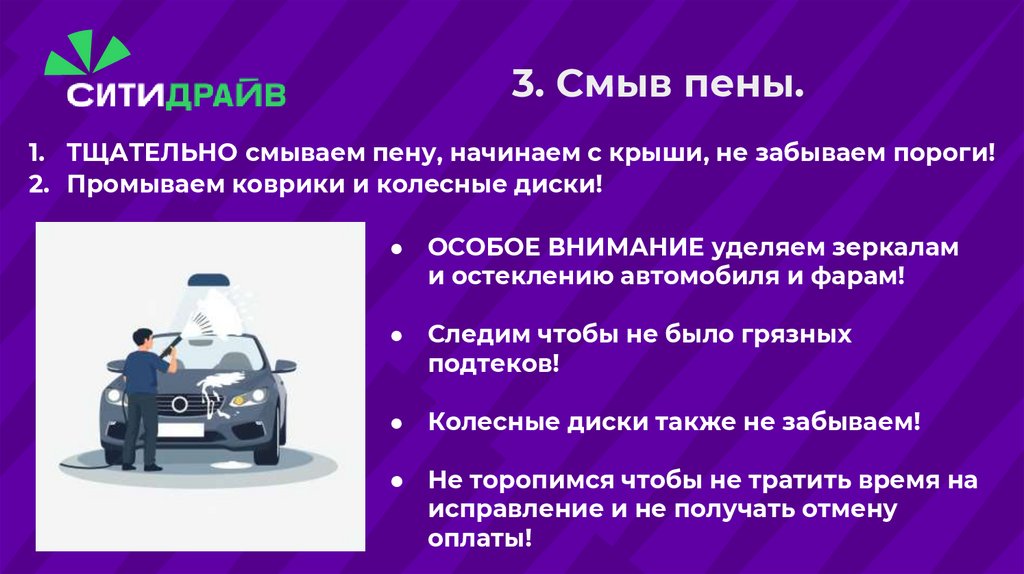 СИТИДРАЙВ

3. Смыв пены.

1. ТЩАТЕЛЬНО смываем пену, начинаем с крыши, не забываем пороги!
2. Промываем коврики и колесные диски!

● ОСОБОЕ ВНИМАНИЕ уделяем зеркалам и остеклению автомобиля и фарам!

● Следим чтобы не было грязных подтеков!

● Колесные диски также не забываем!

● Не торопимся чтобы не тратить время на исправление и не получать отмену оплаты!